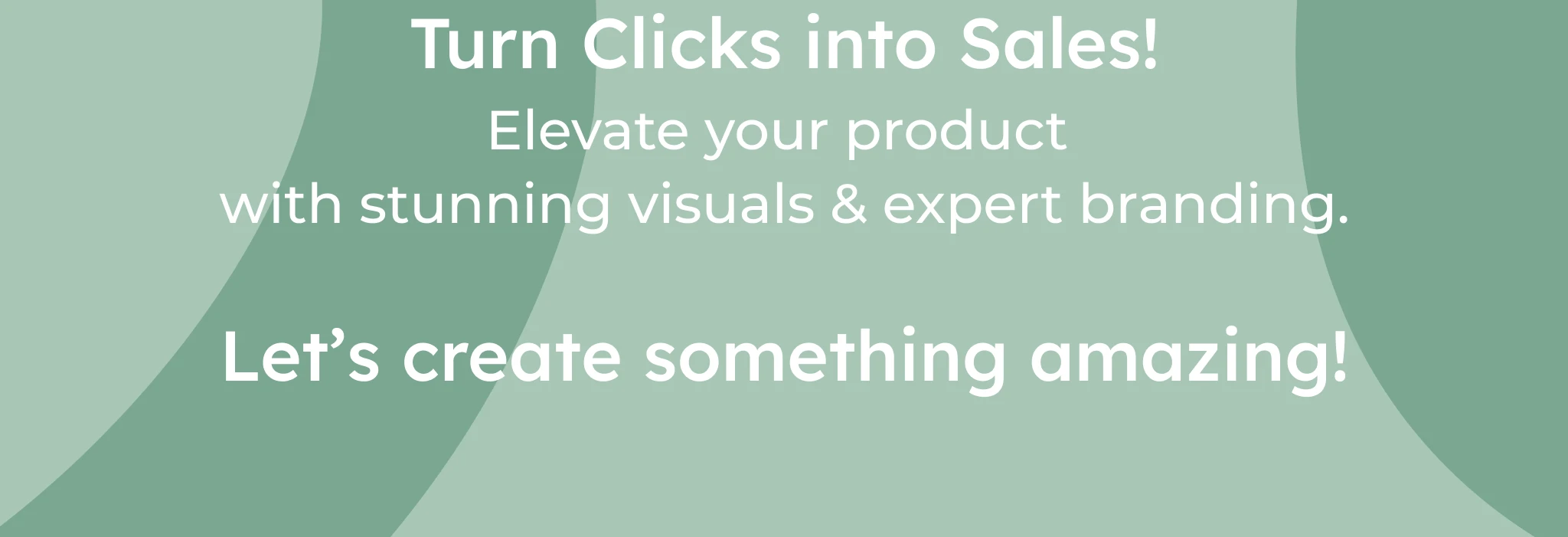 Turn Clicks into Sales!

Elevate your product with stunning visuals & expert branding.

Let’s create something amazing!